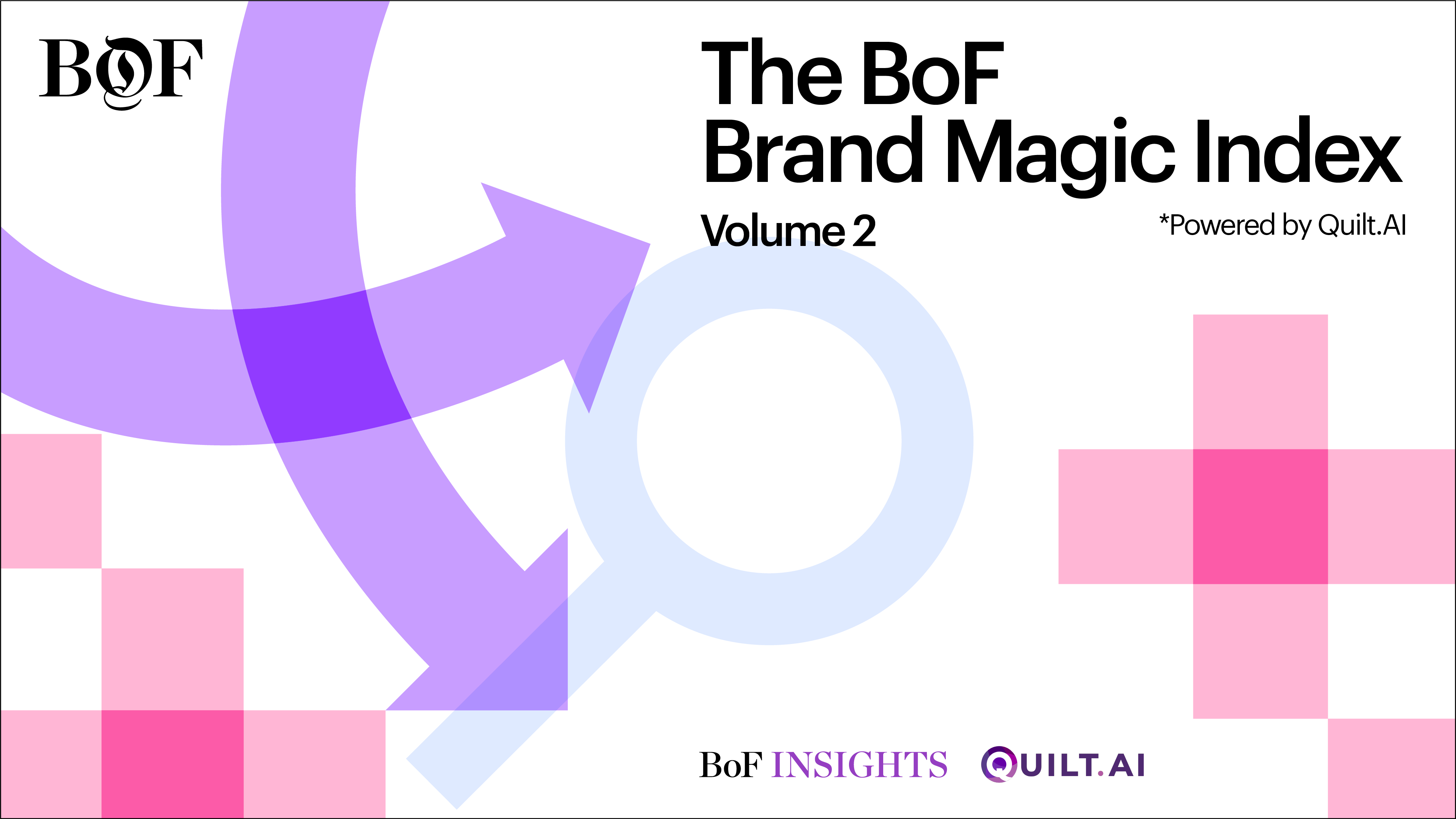 BOF

The BoF
Brand Magic Index

Volume 2

*Powered by Quilt.AI

BoF INSIGHTS

QUILT.AI